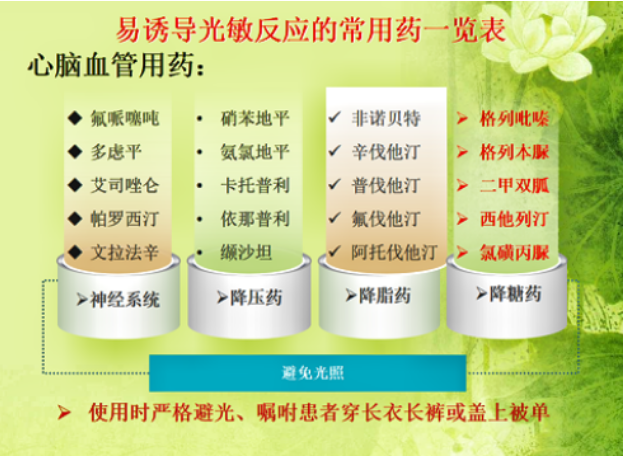 易诱导光敏反应的常用药一览表

心脑血管用药：

◆ 氟哌噻吨
◆ 多虑平
◆ 艾司唑仑
◆ 帕罗西汀
◆ 文拉法辛

➢神经系统

• 硝苯地平
• 氨氯地平
• 卡托普利
• 依那普利
• 缬沙坦

➢降压药

✓ 非诺贝特
✓ 辛伐他汀
✓ 普伐他汀
✓ 氟伐他汀
✓ 阿托伐他汀

➢降脂药

➢ 格列吡嗪
➢ 格列本脲
➢ 二甲双胍
➢ 西他列汀
➢ 氯磺丙脲

➢降糖药

避免光照

➢ 使用时严格避光、嘱咐患者穿长衣长裤或盖上被单